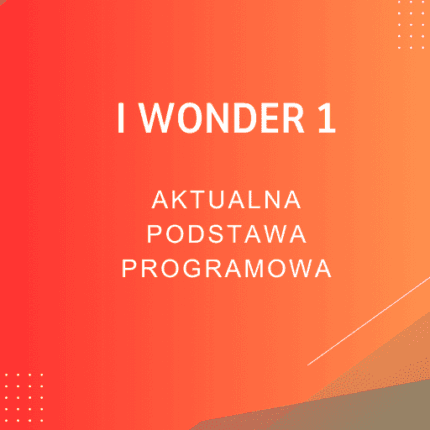 I WONDER 1

AKTUALNA PODSTAWA PROGRAMOWA